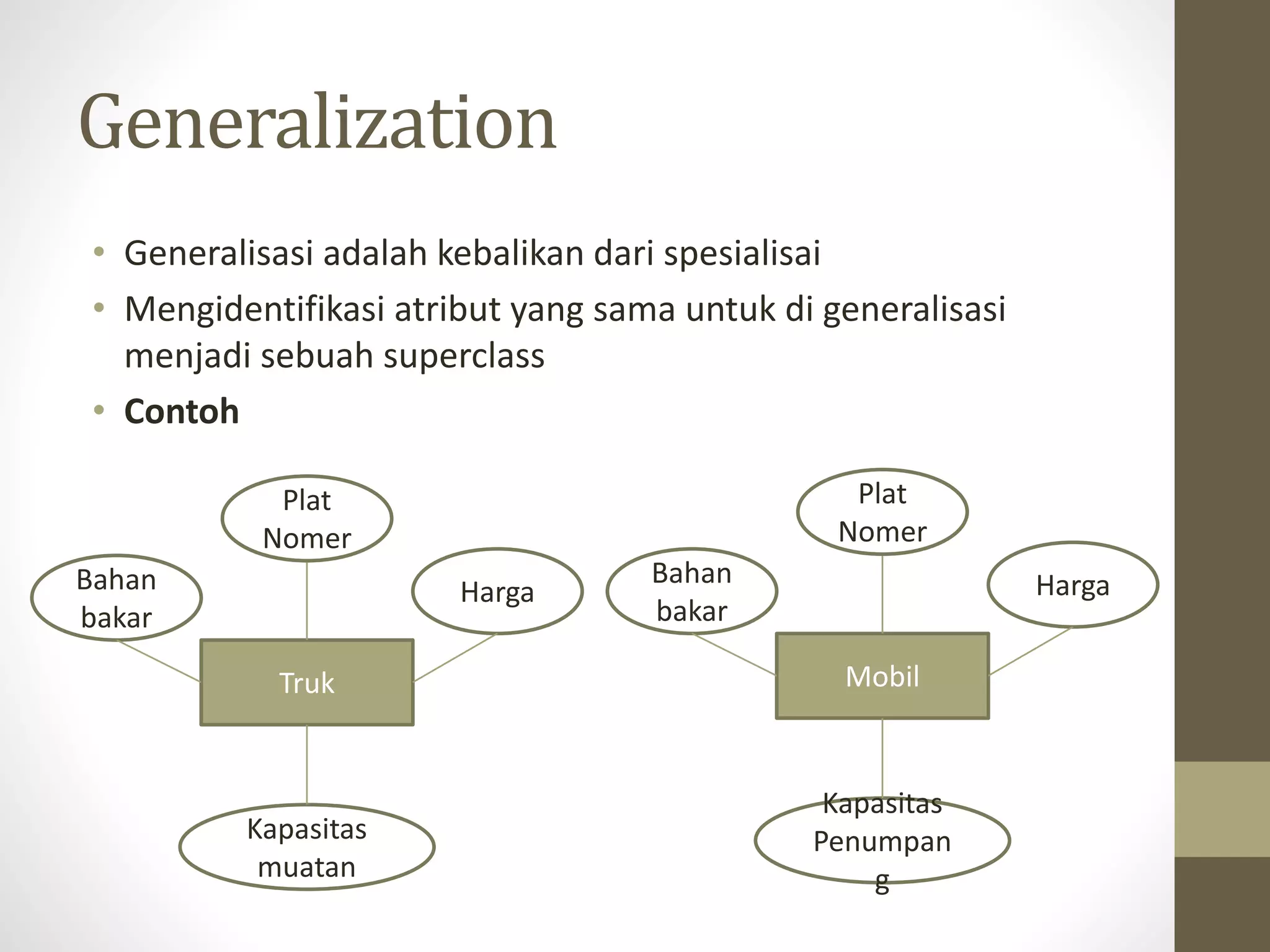 Generalization

• Generalisasi adalah kebalikan dari spesialisai
• Mengidentifikasi atribut yang sama untuk di generalisasi menjadi sebuah superclass
• **Contoh**

Plat Nomer

Bahan bakar

Harga

Truk

Kapasitas muatan

Plat Nomer

Bahan bakar

Harga

Mobil

Kapasitas Penumpan g